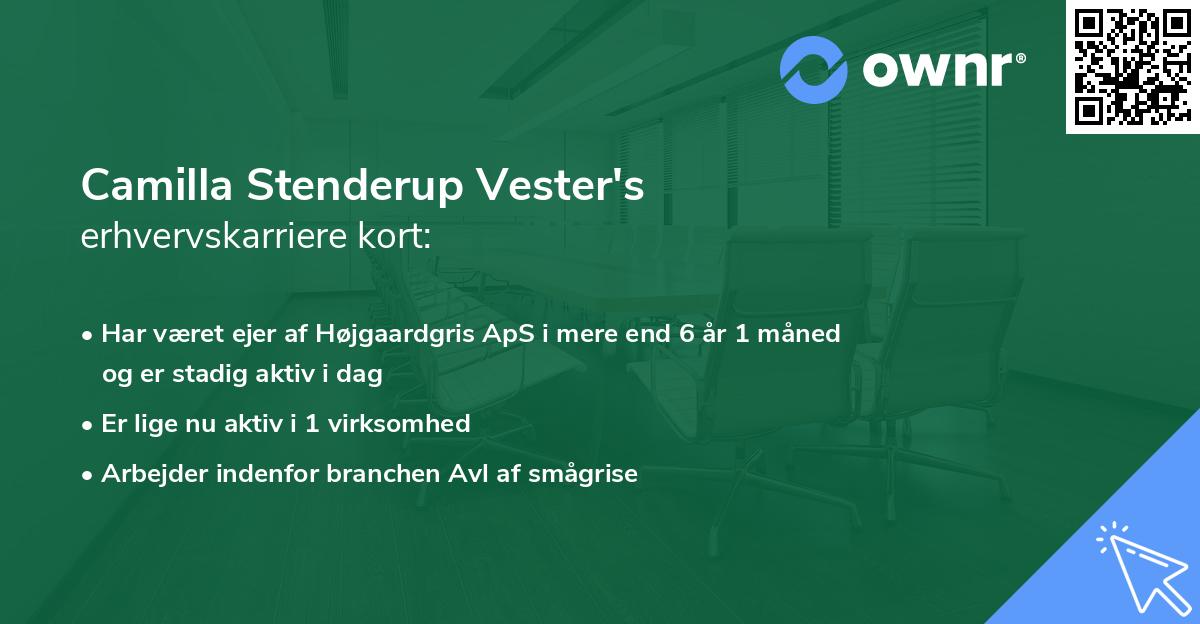 ownr®

Camilla Stenderup Vester's
erhvervskarriere kort:

• Har været ejer af Højgaardgris ApS i mere end 6 år 1 måned og er stadig aktiv i dag
• Er lige nu aktiv i 1 virksomhed
• Arbejder indenfor branchen Avl af smågrise